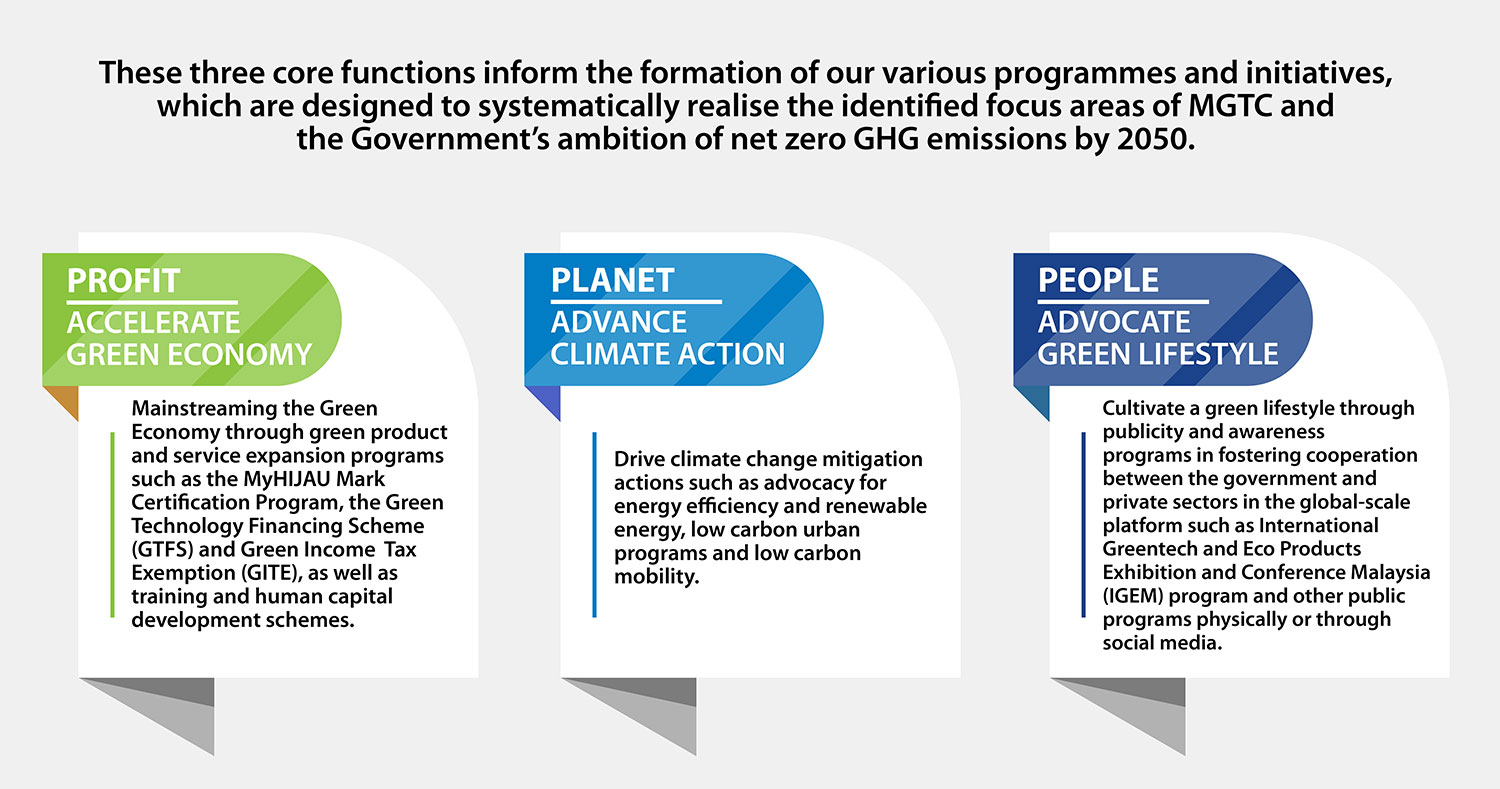 These three core functions inform the formation of our various programmes and initiatives, which are designed to systematically realise the identified focus areas of MGTC and the Government's ambition of net zero GHG emissions by 2050.

PROFIT
ACCELERATE GREEN ECONOMY

Mainstreaming the Green Economy through green product and service expansion programs such as the MyHIJAU Mark Certification Program, the Green Technology Financing Scheme (GTFS) and Green Income Tax Exemption (GITE), as well as training and human capital development schemes.

PLANET
ADVANCE CLIMATE ACTION

Drive climate change mitigation actions such as advocacy for energy efficiency and renewable energy, low carbon urban programs and low carbon mobility.

PEOPLE
ADVOCATE GREEN LIFESTYLE

Cultivate a green lifestyle through publicity and awareness programs in fostering cooperation between the government and private sectors in the global-scale platform such as International Greentech and Eco Products Exhibition and Conference Malaysia (IGEM) program and other public programs physically or through social media.